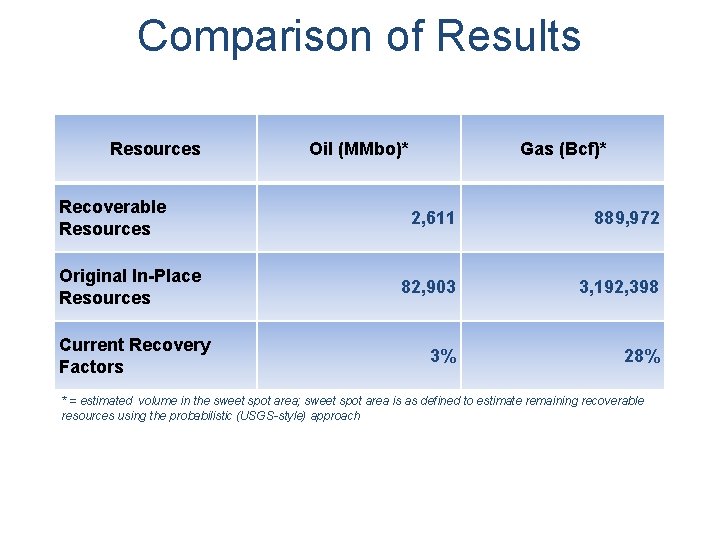 Comparison of Results

| Resources | Oil (MMbo)* | Gas (Bcf)* |
|---|---|---|
| Recoverable Resources | 2,611 | 889,972 |
| Original In-Place Resources | 82,903 | 3,192,398 |
| Current Recovery Factors | 3% | 28% |

* = estimated volume in the sweet spot area; sweet spot area is as defined to estimate remaining recoverable resources using the probabilistic (USGS-style) approach